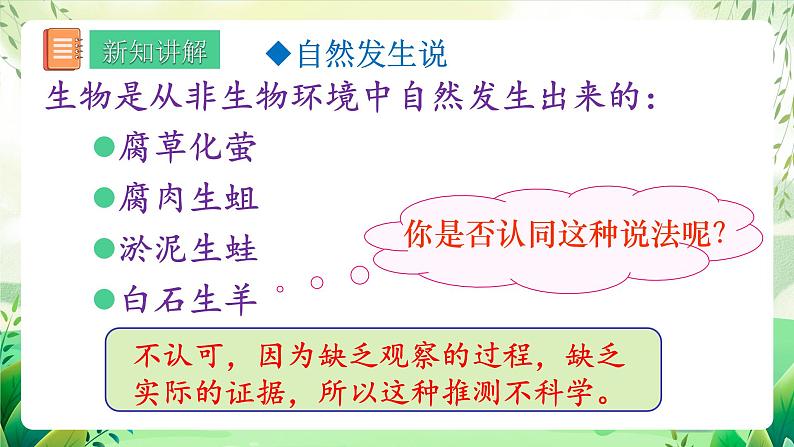 新知讲解

◆自然发生说

生物是从非生物环境中自然发生出来的:

●腐草化萤

●腐肉生蛆

●淤泥生蛙

●白石生羊

你是否认同这种说法呢?

不认可，因为缺乏观察的过程，缺乏实际的证据，所以这种推测不科学。